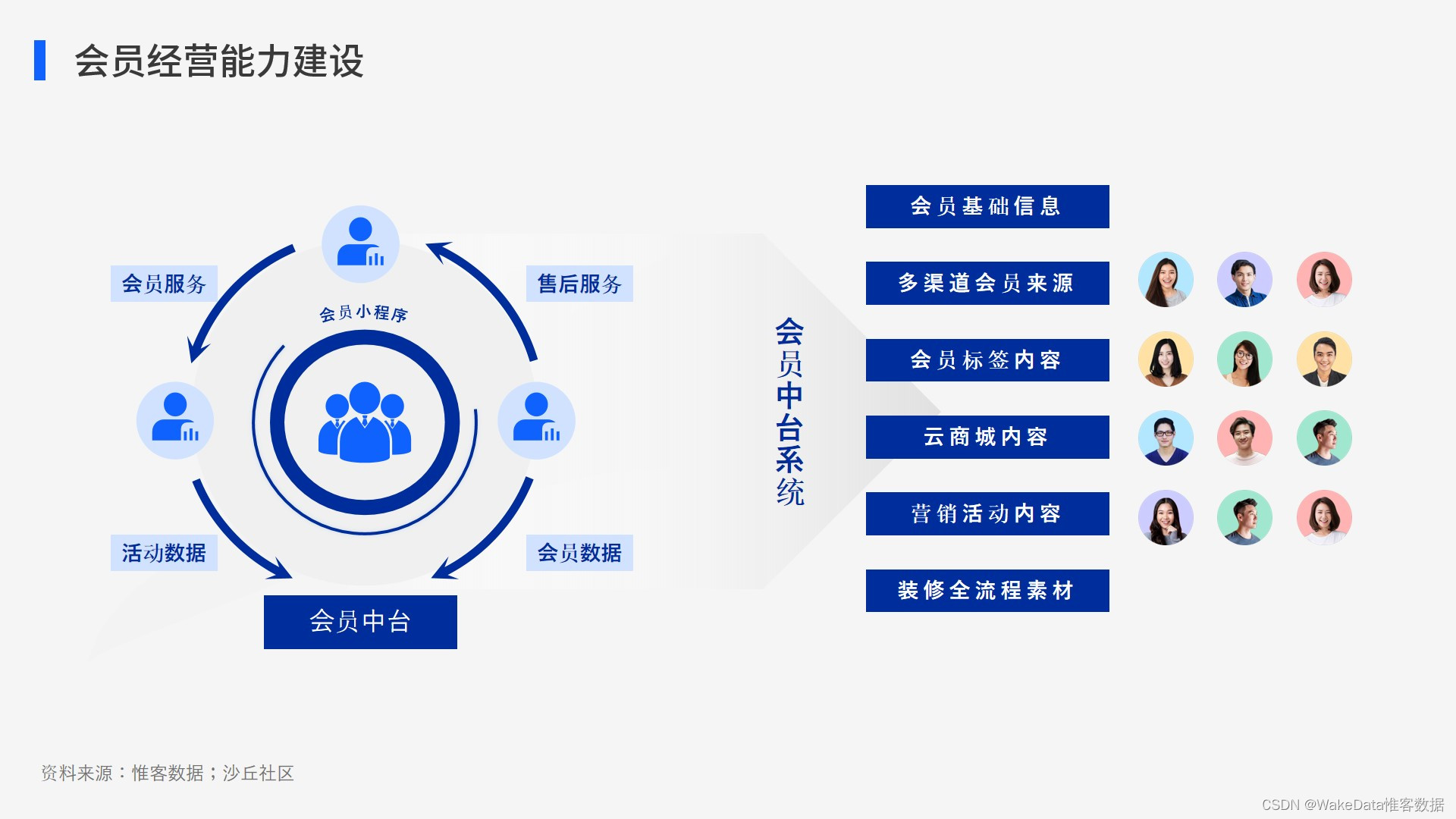 会员经营能力建设

会员服务

售后服务

会员小程序

活动数据

会员数据

会员中台

会员中台系统

会员基础信息

多渠道会员来源

会员标签内容

云商城内容

营销活动内容

装修全流程素材

资料来源：惟客数据；沙丘社区

CSDN @WakeData惟客数据